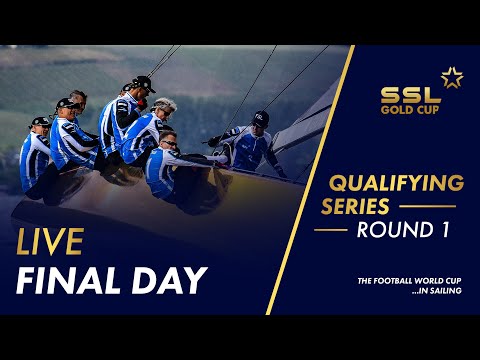 SSL GOLD CUP

QUALIFYING SERIES

ROUND 1

LIVE

FINAL DAY

THE FOOTBALL WORLD CUP ...IN SAILING